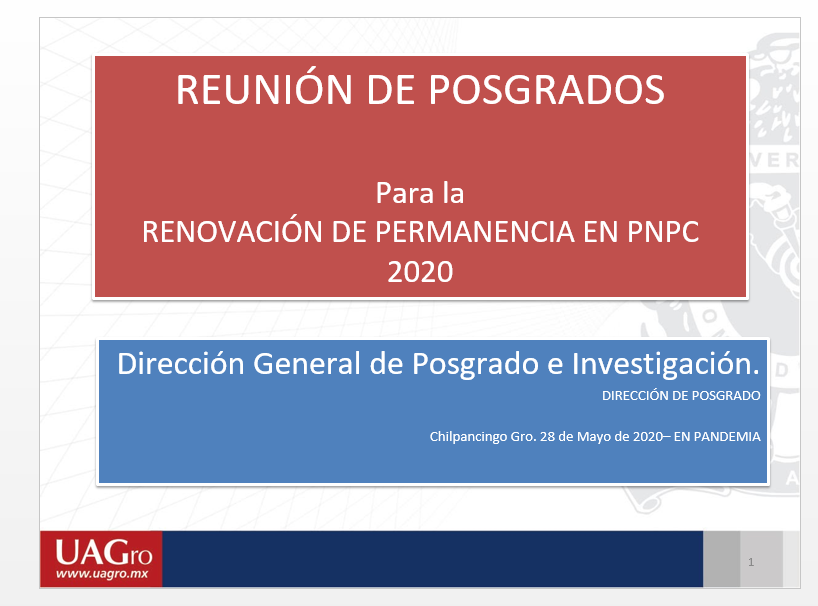 REUNIÓN DE POSGRADOS

Para la
RENOVACIÓN DE PERMANENCIA EN PNPC
2020

Dirección General de Posgrado e Investigación.

DIRECCIÓN DE POSGRADO

Chilpancingo Gro. 28 de Mayo de 2020– EN PANDEMIA

UAGro
www.uagro.mx

1